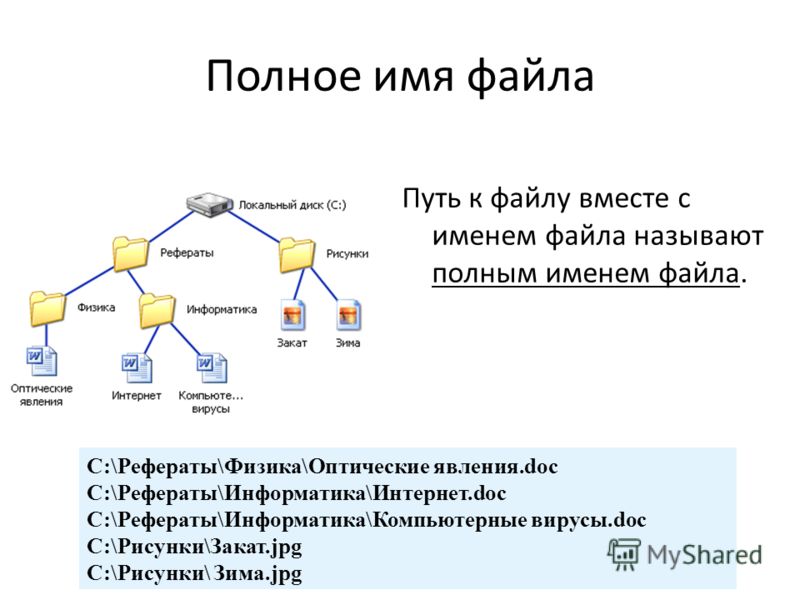 Полное имя файла

Локальный диск (C:)

Рефераты

Рисунки

Физика

Информатика

Закат

Зима

Оптические явления

Интернет

Компьюте... вирусы

Путь к файлу вместе с именем файла называют полным именем файла.

C:\Рефераты\Физика\Оптические явления.doc
C:\Рефераты\Информатика\Интернет.doc
C:\Рефераты\Информатика\Компьютерные вирусы.doc
C:\Рисунки\Закат.jpg
C:\Рисунки\ Зима.jpg

MyShared